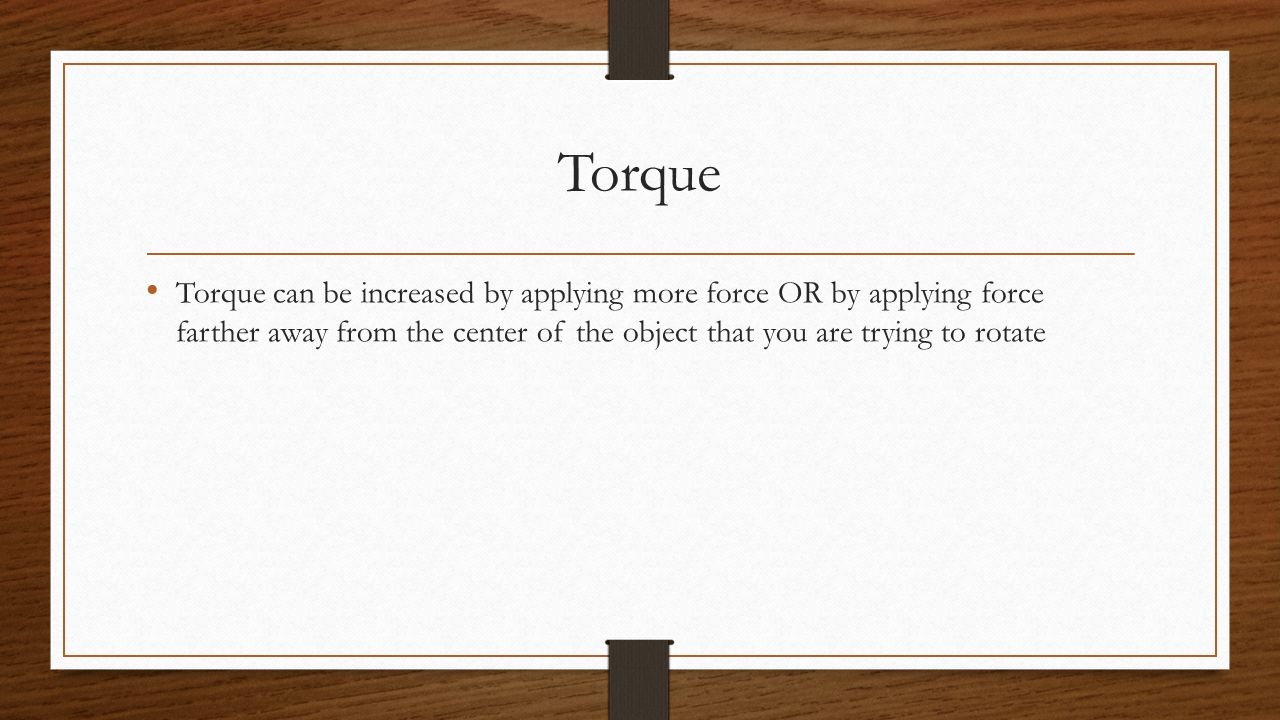 Torque

• Torque can be increased by applying more force OR by applying force farther away from the center of the object that you are trying to rotate